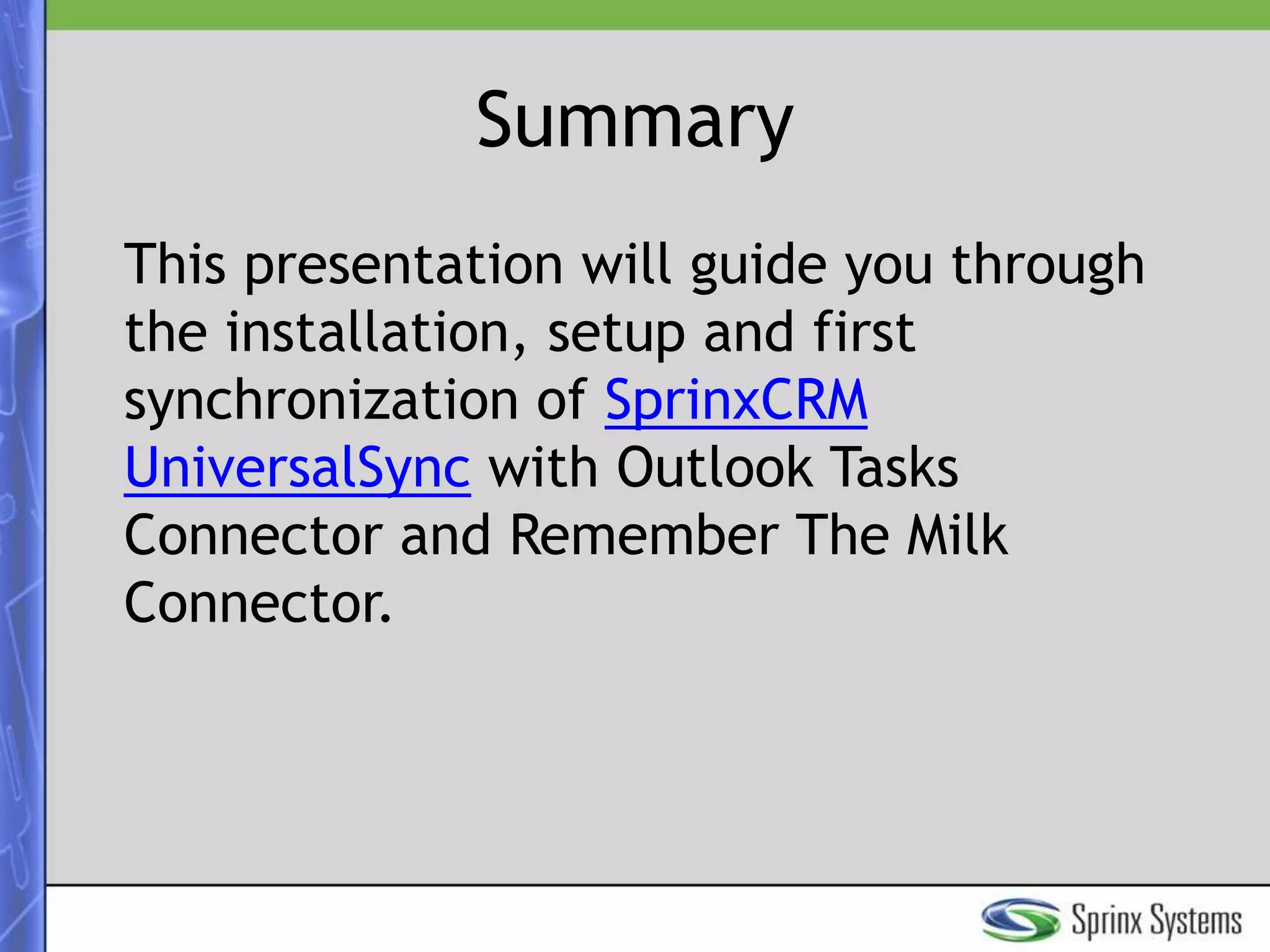 Summary

This presentation will guide you through the installation, setup and first synchronization of SprinxCRM UniversalSync with Outlook Tasks Connector and Remember The Milk Connector.

Sprinx Systems